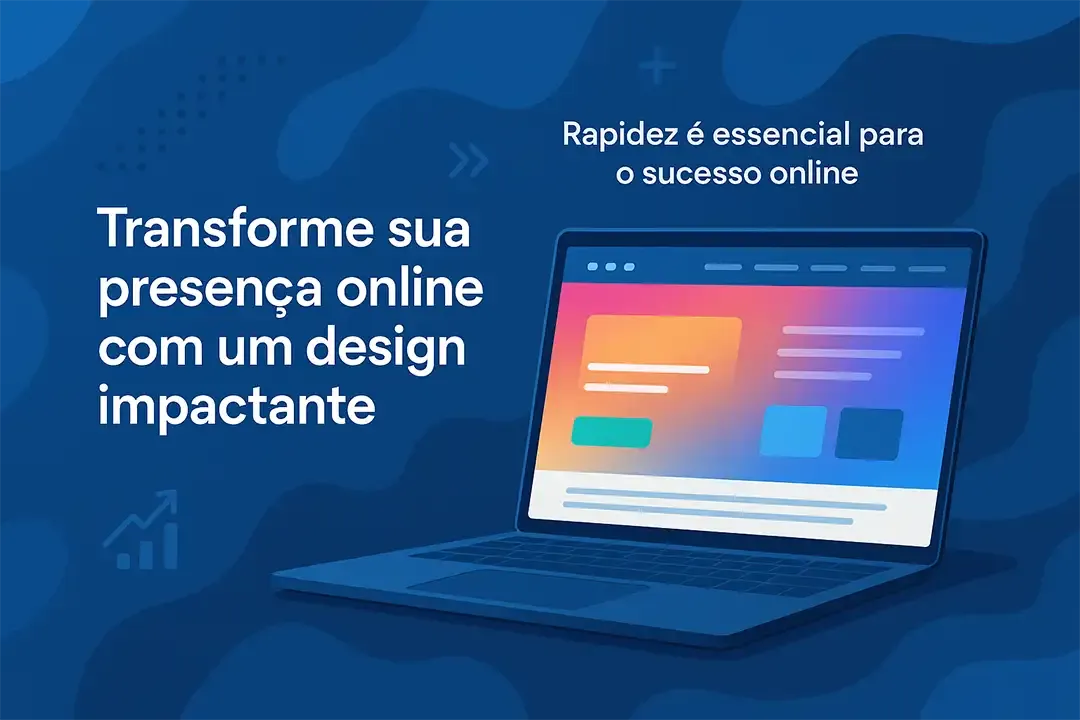 Rapidez é essencial para o sucesso online

Transforme sua presença online com um design impactante